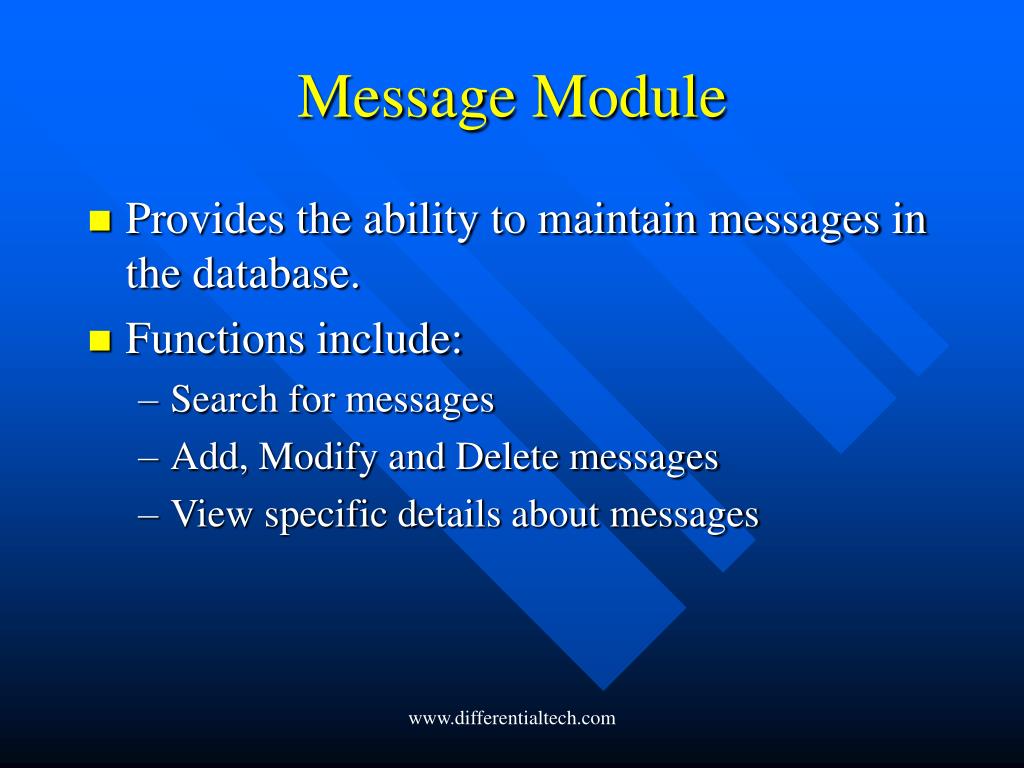 Message Module

Provides the ability to maintain messages in the database.

Functions include:

– Search for messages

– Add, Modify and Delete messages

– View specific details about messages

www.differentialtech.com